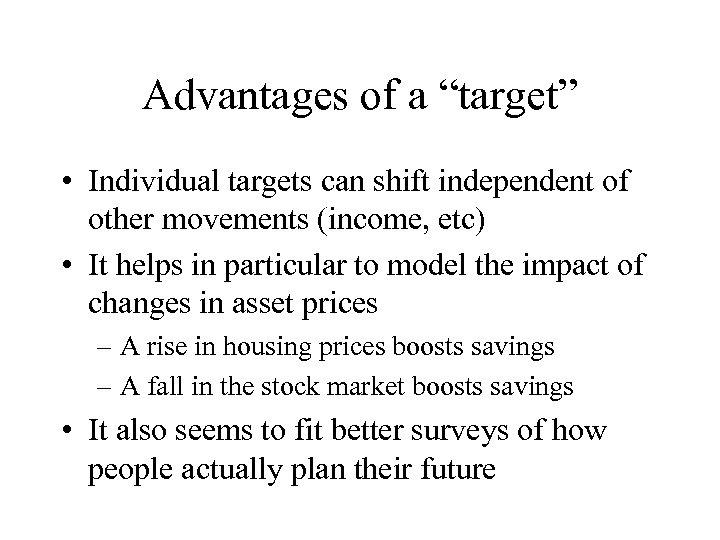 Advantages of a “target”

• Individual targets can shift independent of other movements (income, etc)

• It helps in particular to model the impact of changes in asset prices

– A rise in housing prices boosts savings

– A fall in the stock market boosts savings

• It also seems to fit better surveys of how people actually plan their future